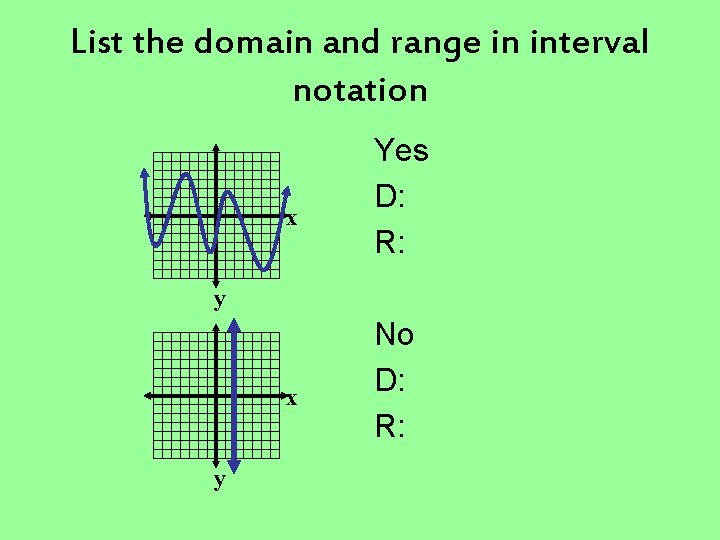 List the domain and range in interval notation

x

y

Yes

D:

R:

x

y

No

D:

R: